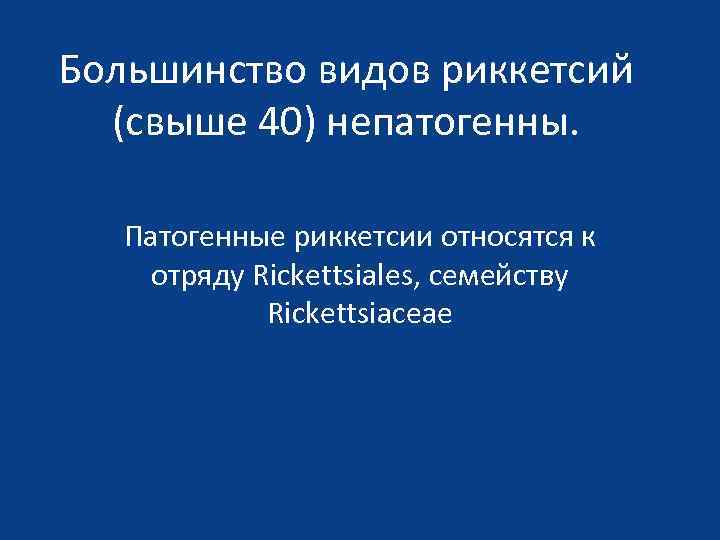 Большинство видов риккетсий (свыше 40) непатогенны.

Патогенные риккетсии относятся к отряду Rickettsiales, семейству Rickettsiaceae